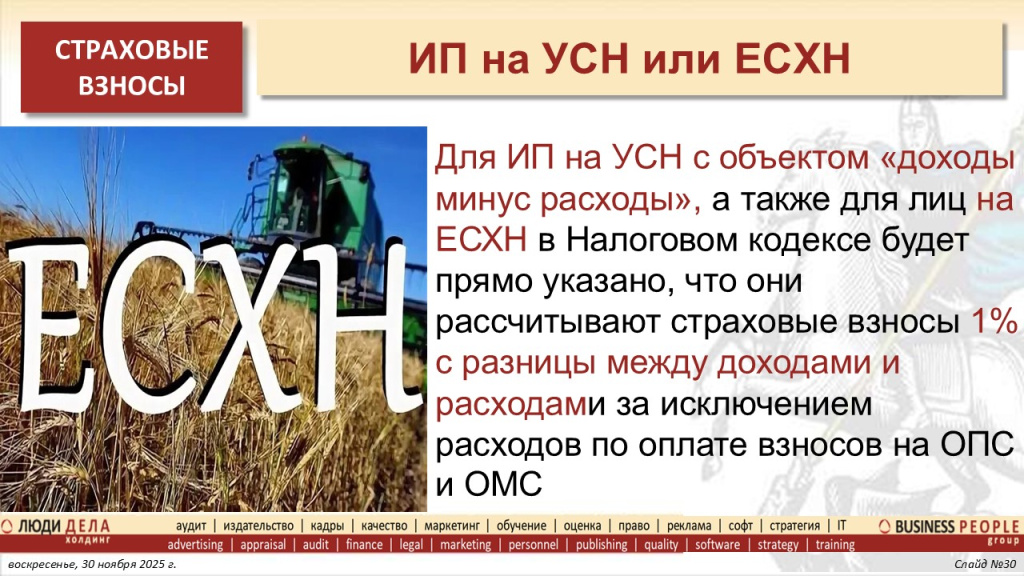 СТРАХОВЫЕ ВЗНОСЫ

ИП на УСН или ЕСХН

ЕСХН

Для ИП на УСН с объектом «доходы минус расходы», а также для лиц на ЕСХН в Налоговом кодексе будет прямо указано, что они рассчитывают страховые взносы 1% с разницы между доходами и расходами за исключением расходов по оплате взносов на ОПС и ОМС

ЛЮДИ ДЕЛА холдинг

аудит | издательство | кадры | качество | маркетинг | обучение | оценка | право | реклама | софт | стратегия | IT

advertising | appraisal | audit | finance | legal | marketing | personnel | publishing | quality | software | strategy | training

BUSINESS PEOPLE group

воскресенье, 30 ноября 2025 г.

Слайд №30